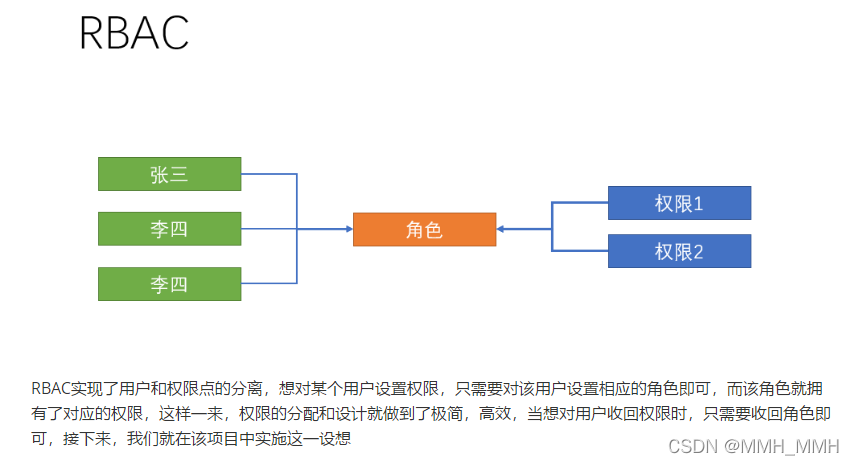 RBAC

张三

李四

李四

角色

权限1

权限2

RBAC实现了用户和权限点的分离，想对某个用户设置权限，只需要对该用户设置相应的角色即可，而该角色就拥有了对应的权限，这样一来，权限的分配和设计就做到了极简，高效，当想对用户收回权限时，只需要收回角色即可，接下来，我们就在该项目中实施这一设想

CSDN @MMH_MMH